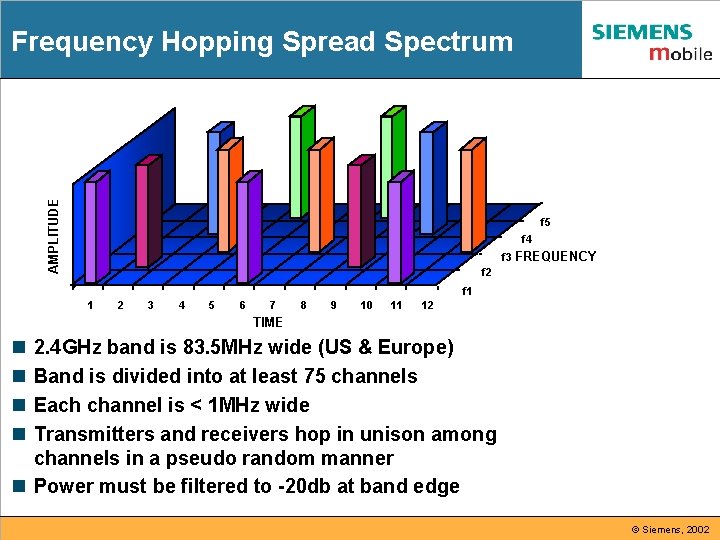 Frequency Hopping Spread Spectrum

SIEMENS
mobile

AMPLITUDE

f5
f4
f3 FREQUENCY
f2
f1

1 2 3 4 5 6 7 8 9 10 11 12
TIME

■ 2.4GHz band is 83.5MHz wide (US & Europe)
■ Band is divided into at least 75 channels
■ Each channel is < 1MHz wide
■ Transmitters and receivers hop in unison among channels in a pseudo random manner
■ Power must be filtered to -20db at band edge

© Siemens, 2002